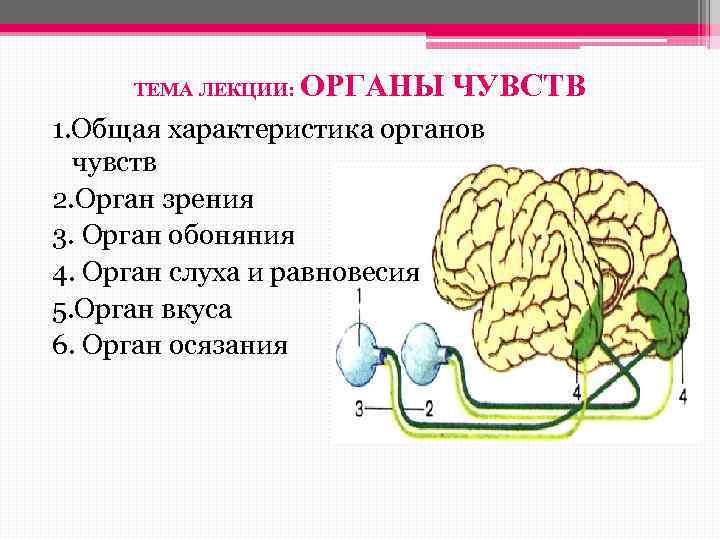 ТЕМА ЛЕКЦИИ: ОРГАНЫ ЧУВСТВ

1.Общая характеристика органов чувств
2.Орган зрения
3. Орган обоняния
4. Орган слуха и равновесия
5.Орган вкуса
6. Орган осязания

1
3
2
4
4